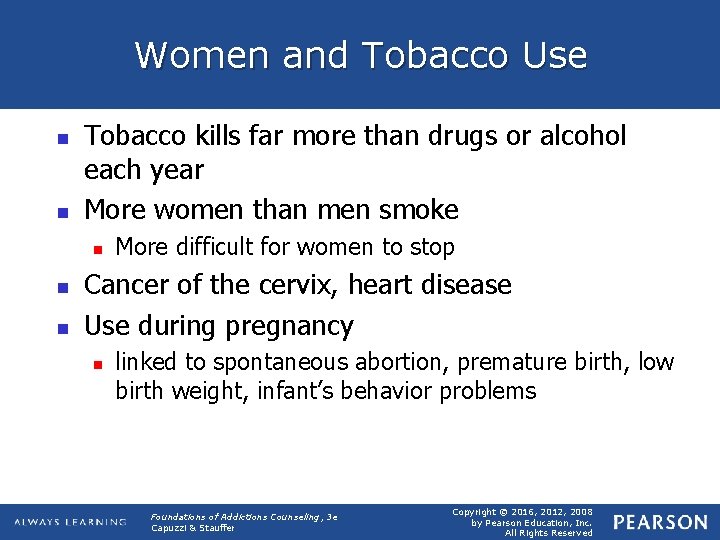 Women and Tobacco Use

- Tobacco kills far more than drugs or alcohol each year
- More women than men smoke
  - More difficult for women to stop
- Cancer of the cervix, heart disease
- Use during pregnancy
  - linked to spontaneous abortion, premature birth, low birth weight, infant's behavior problems

ALWAYS LEARNING

Foundations of Addictions Counseling, 3e
Capuzzi & Stauffer

Copyright © 2016, 2012, 2008
by Pearson Education, Inc.
All Rights Reserved

PEARSON